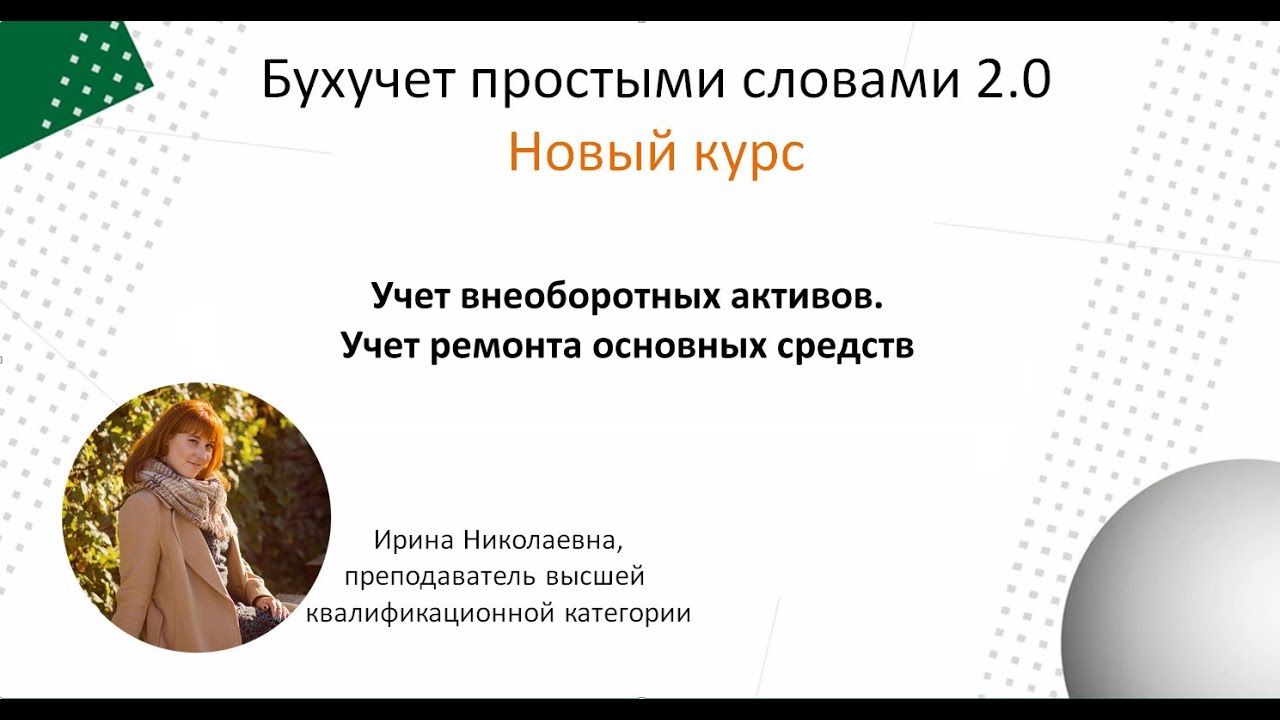 Бухучет простыми словами 2.0
Новый курс

Учет внеоборотных активов.
Учет ремонта основных средств

Ирина Николаевна,
преподаватель высшей
квалификационной категории